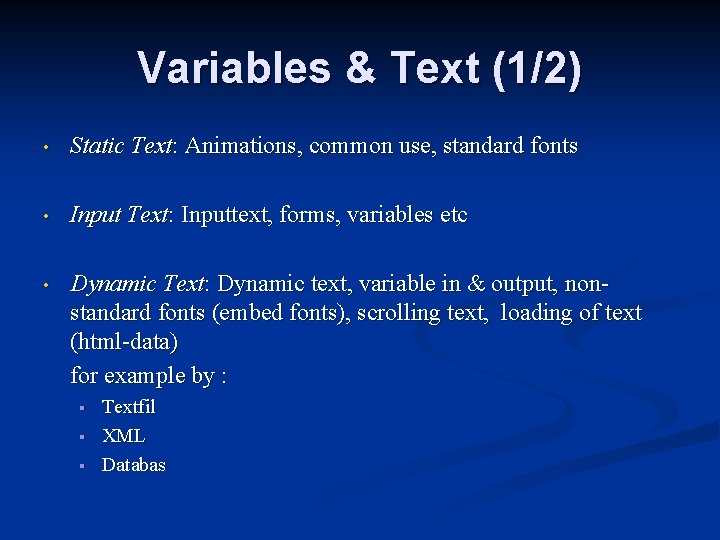 Variables & Text (1/2)

• Static Text: Animations, common use, standard fonts

• Input Text: Inputtext, forms, variables etc

• Dynamic Text: Dynamic text, variable in & output, non-standard fonts (embed fonts), scrolling text, loading of text (html-data)

for example by :

▪ Textfil
▪ XML
▪ Databas